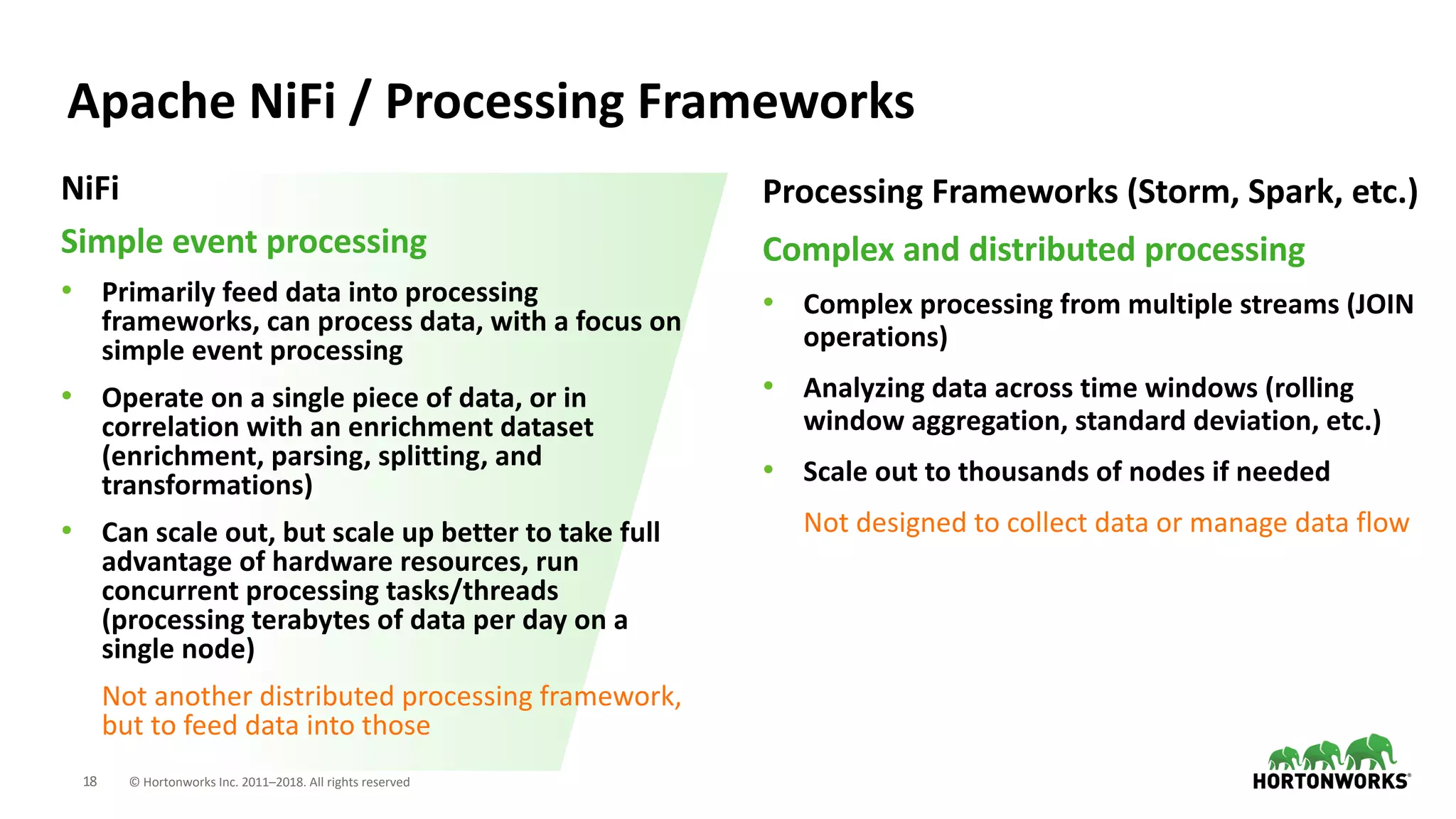 Apache NiFi / Processing Frameworks

NiFi

Simple event processing

• Primarily feed data into processing frameworks, can process data, with a focus on simple event processing

• Operate on a single piece of data, or in correlation with an enrichment dataset (enrichment, parsing, splitting, and transformations)

• Can scale out, but scale up better to take full advantage of hardware resources, run concurrent processing tasks/threads (processing terabytes of data per day on a single node)

Not another distributed processing framework, but to feed data into those

Processing Frameworks (Storm, Spark, etc.)

Complex and distributed processing

• Complex processing from multiple streams (JOIN operations)

• Analyzing data across time windows (rolling window aggregation, standard deviation, etc.)

• Scale out to thousands of nodes if needed

Not designed to collect data or manage data flow

18 © Hortonworks Inc. 2011–2018. All rights reserved

HORTONWORKS®